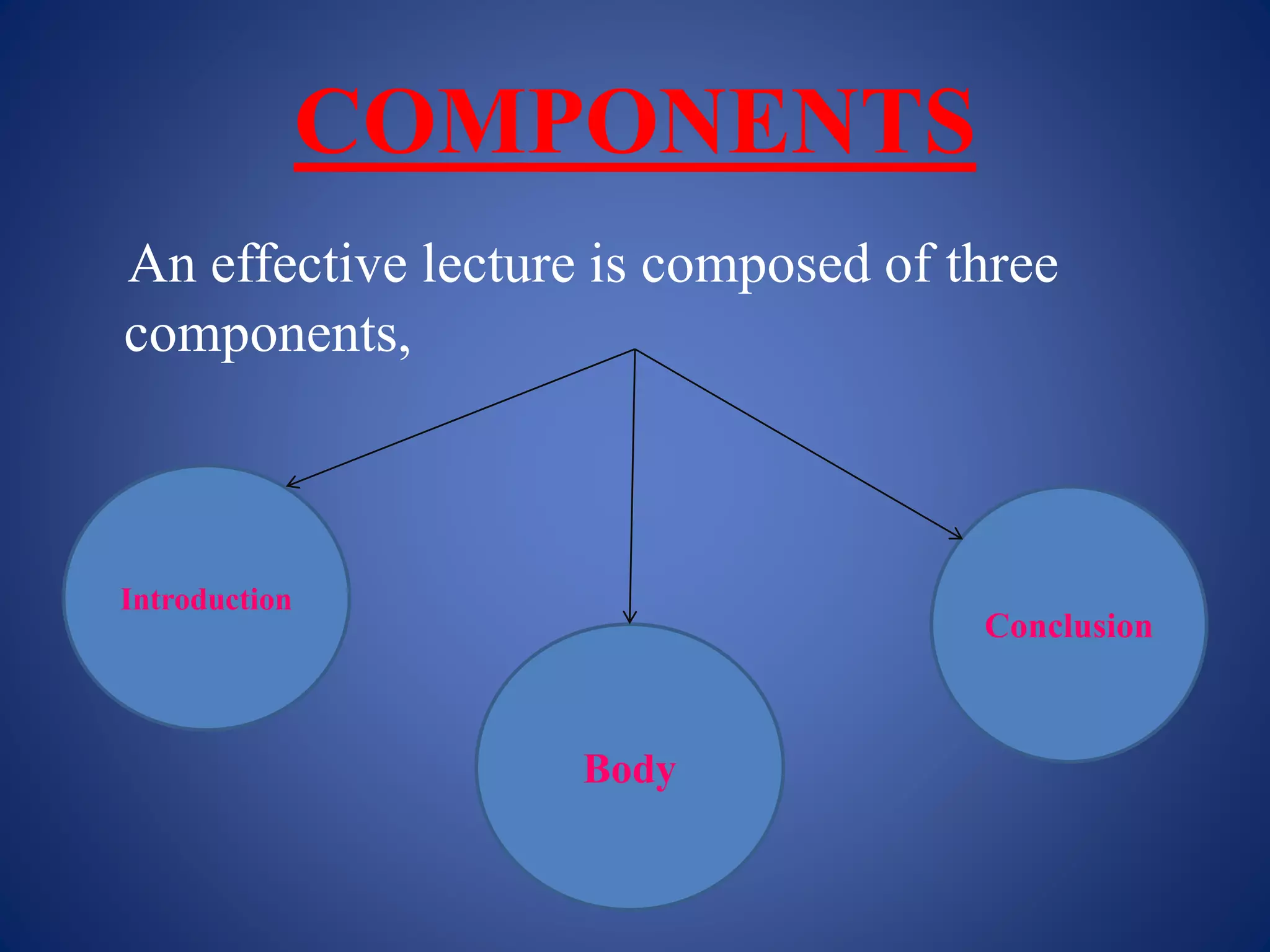 COMPONENTS

An effective lecture is composed of three components,

Introduction

Body

Conclusion